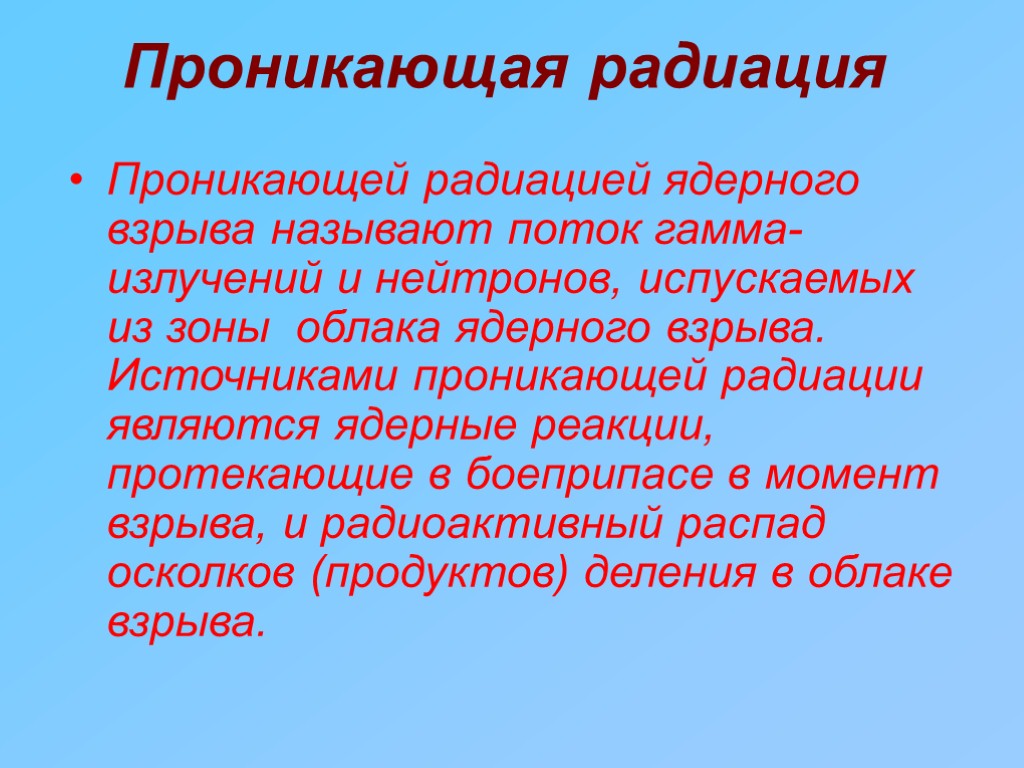 Проникающая радиация

• Проникающей радиацией ядерного взрыва называют поток гамма-излучений и нейтронов, испускаемых из зоны облака ядерного взрыва. Источниками проникающей радиации являются ядерные реакции, протекающие в боеприпасе в момент взрыва, и радиоактивный распад осколков (продуктов) деления в облаке взрыва.